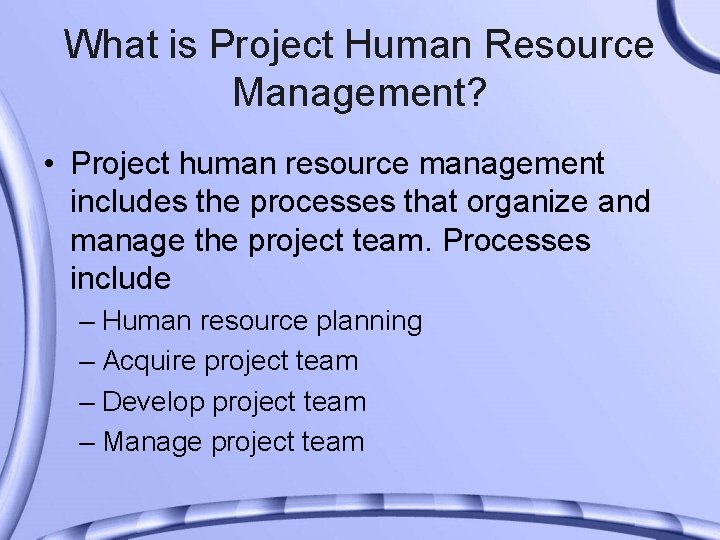 What is Project Human Resource Management?

• Project human resource management includes the processes that organize and manage the project team. Processes include

– Human resource planning
– Acquire project team
– Develop project team
– Manage project team